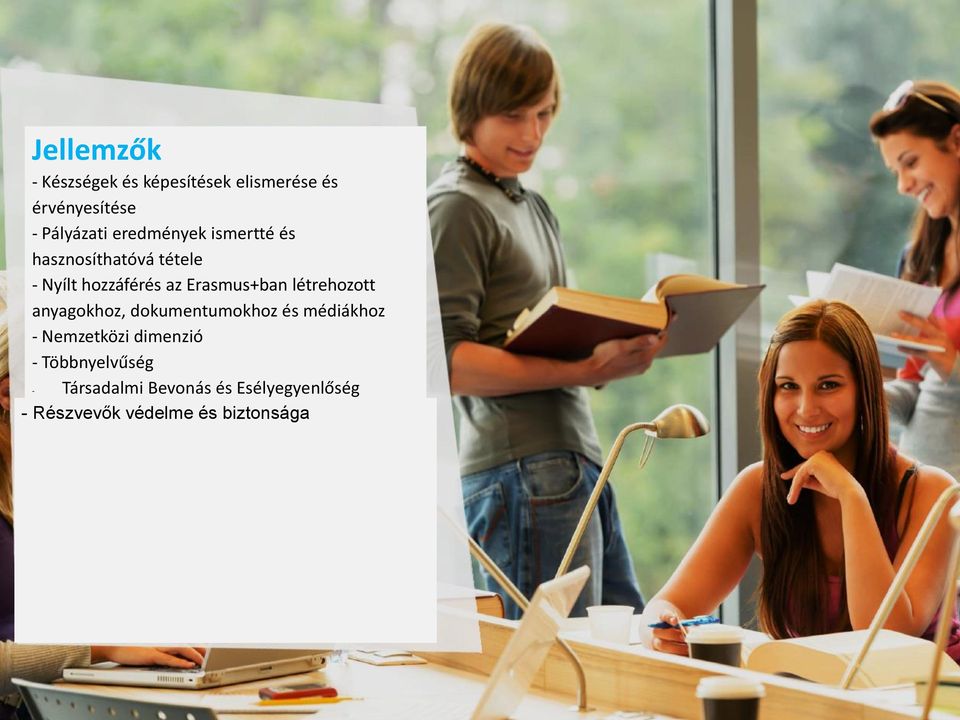 Jellemzők
- Készségek és képesítések elismerése és érvényesítése
- Pályázati eredmények ismertté és hasznosíthatóvá tétele
- Nyílt hozzáférés az Erasmus+ban létrehozott anyagokhoz, dokumentumokhoz és médiákhoz
- Nemzetközi dimenzió
- Többnyelvűség
- Társadalmi Bevonás és Esélyegyenlőség
- Részvevők védelme és biztonsága